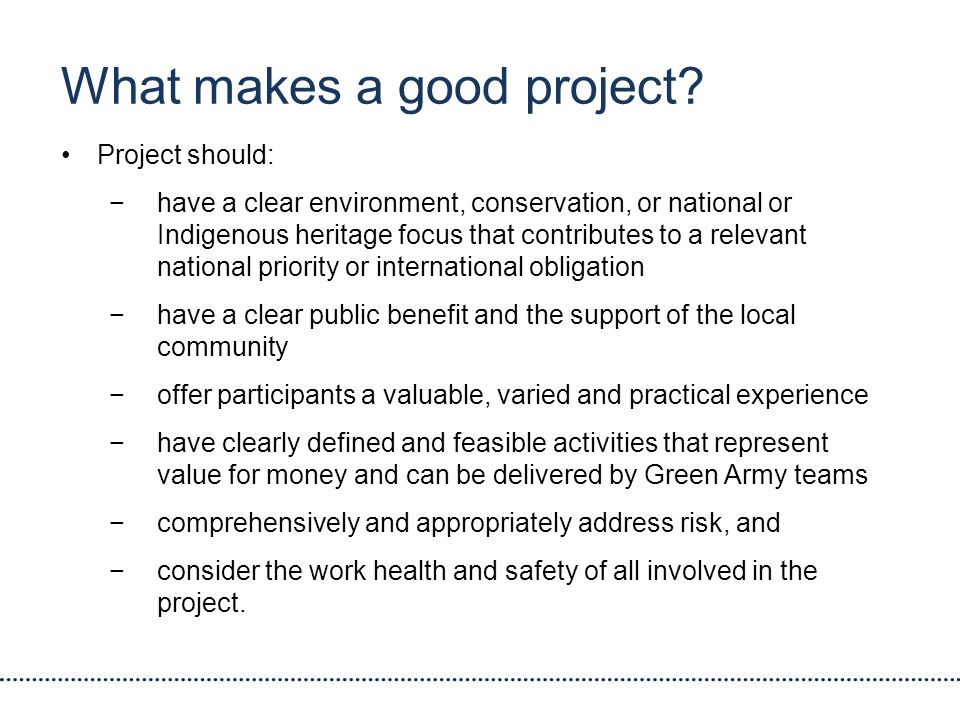 What makes a good project?

• Project should:

− have a clear environment, conservation, or national or Indigenous heritage focus that contributes to a relevant national priority or international obligation

− have a clear public benefit and the support of the local community

− offer participants a valuable, varied and practical experience

− have clearly defined and feasible activities that represent value for money and can be delivered by Green Army teams

− comprehensively and appropriately address risk, and

− consider the work health and safety of all involved in the project.